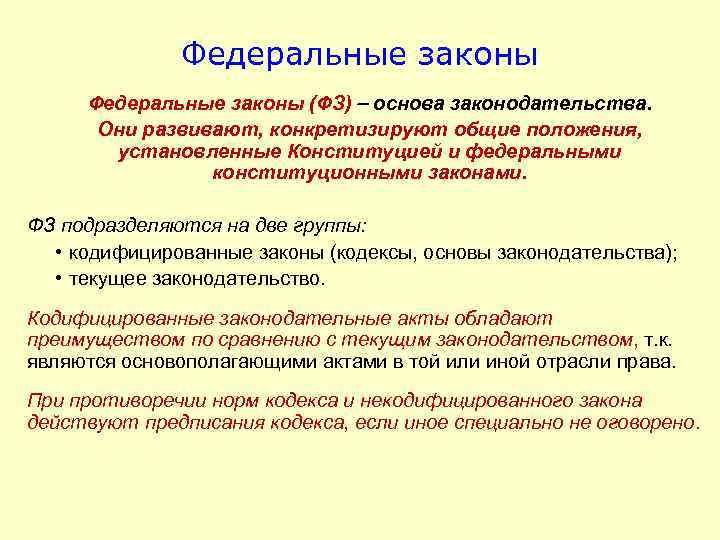 Федеральные законы

Федеральные законы (ФЗ) – основа законодательства. Они развивают, конкретизируют общие положения, установленные Конституцией и федеральными конституционными законами.

ФЗ подразделяются на две группы:
• кодифицированные законы (кодексы, основы законодательства);
• текущее законодательство.

Кодифицированные законодательные акты обладают преимуществом по сравнению с текущим законодательством, т.к. являются основополагающими актами в той или иной отрасли права.

При противоречии норм кодекса и некодифицированного закона действуют предписания кодекса, если иное специально не оговорено.